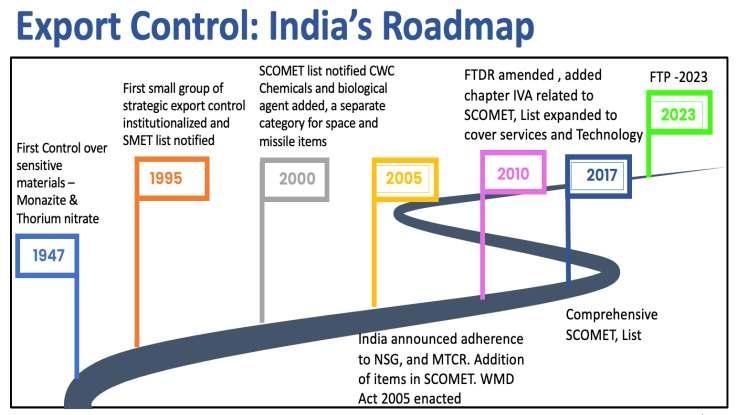 Export Control: India's Roadmap

First Control over sensitive materials – Monazite & Thorium nitrate

1947

First small group of strategic export control institutionalized and SMET list notified

1995

SCOMET list notified CWC Chemicals and biological agent added, a separate category for space and missile items

2000

2005

India announced adherence to NSG, and MTCR. Addition of items in SCOMET. WMD Act 2005 enacted

FTDR amended , added chapter IVA related to SCOMET, List expanded to cover services and Technology

2010

2017

Comprehensive SCOMET, List

FTP -2023

2023